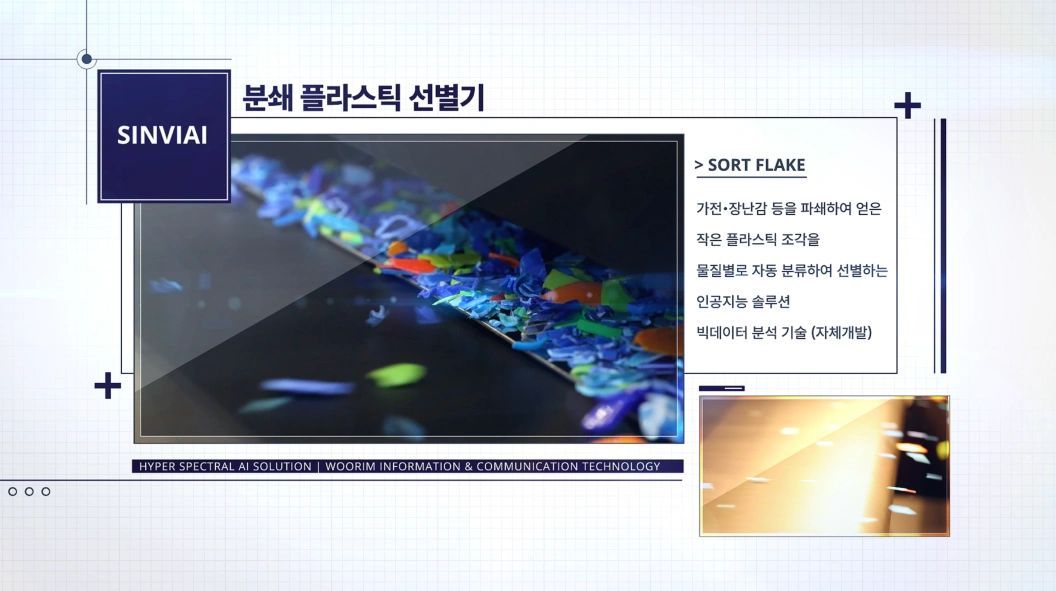 SINVIAI

분쇄 플라스틱 선별기

> SORT FLAKE

가전•장난감 등을 파쇄하여 얻은 작은 플라스틱 조각을 물질별로 자동 분류하여 선별하는 인공지능 솔루션

빅데이터 분석 기술 (자체개발)

HYPER SPECTRAL AI SOLUTION | WOORIM INFORMATION & COMMUNICATION TECHNOLOGY